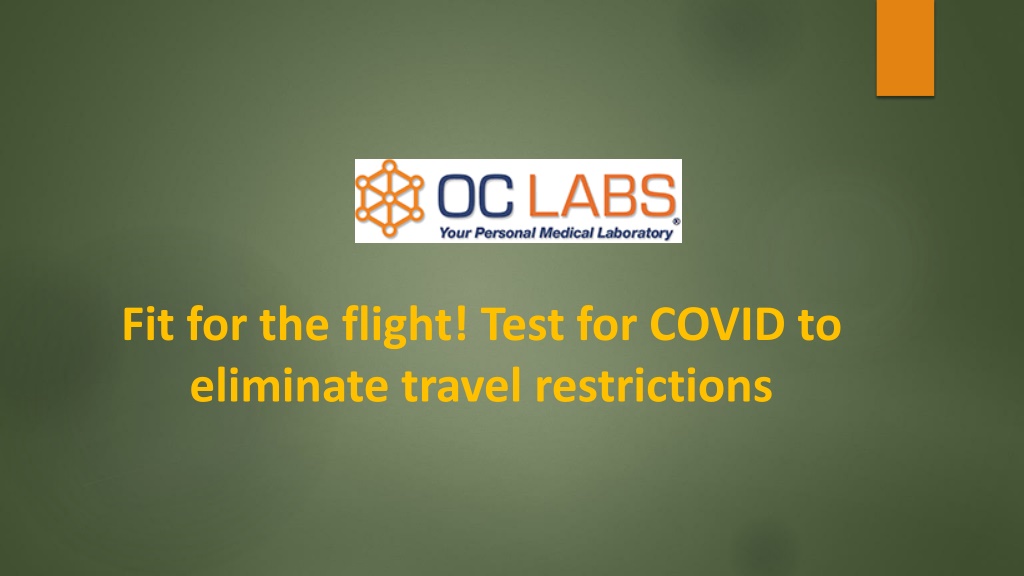 OC LABS®
Your Personal Medical Laboratory

Fit for the flight! Test for COVID to eliminate travel restrictions